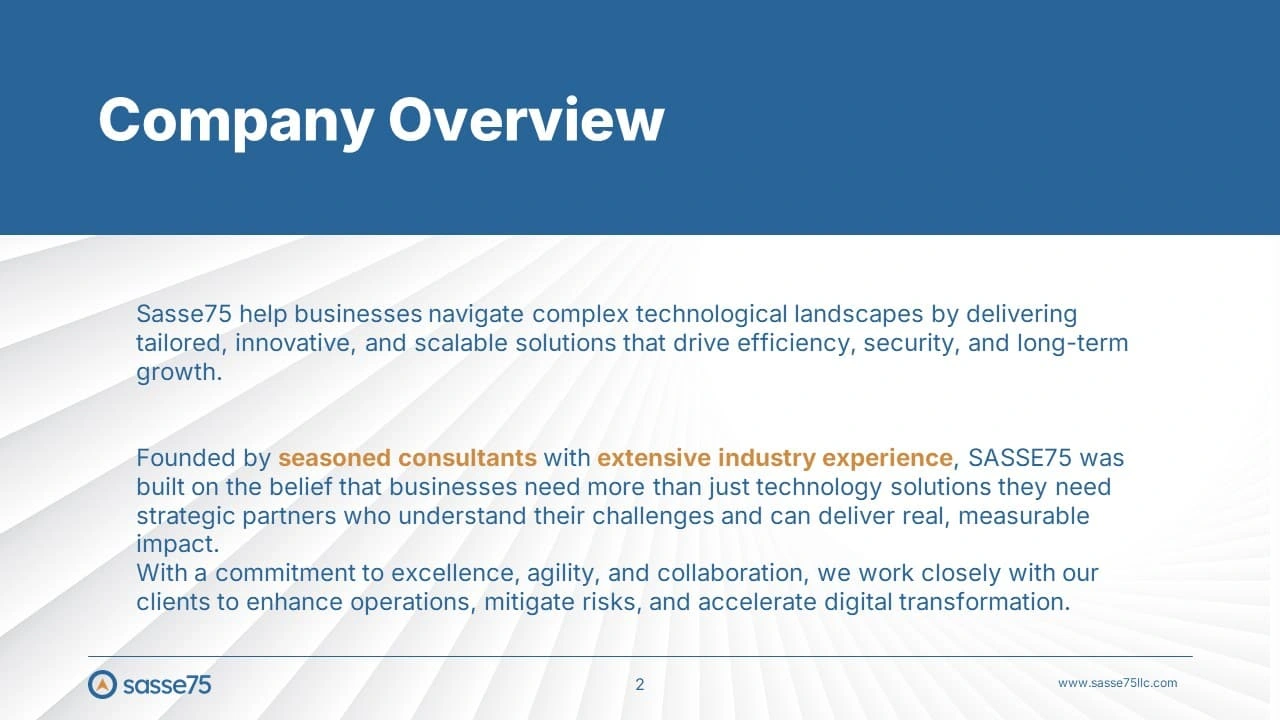 Company Overview

Sasse75 help businesses navigate complex technological landscapes by delivering tailored, innovative, and scalable solutions that drive efficiency, security, and long-term growth.

Founded by seasoned consultants with extensive industry experience, SASSE75 was built on the belief that businesses need more than just technology solutions they need strategic partners who understand their challenges and can deliver real, measurable impact.
With a commitment to excellence, agility, and collaboration, we work closely with our clients to enhance operations, mitigate risks, and accelerate digital transformation.

sasse75

2

www.sasse75llc.com